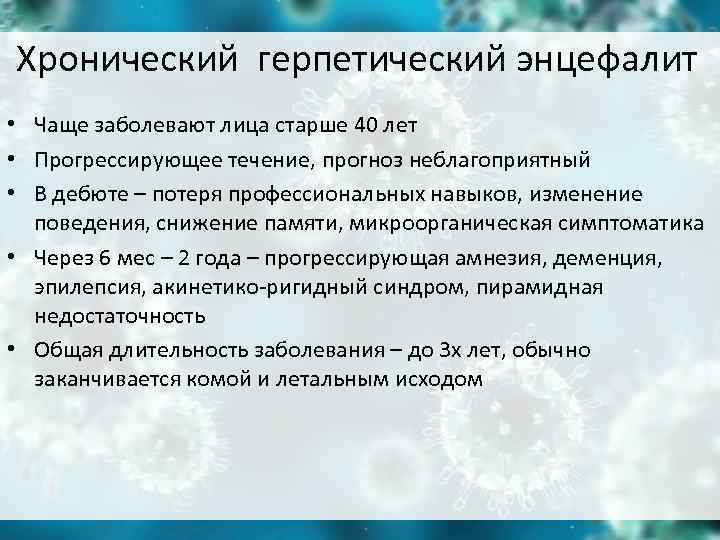 Хронический герпетический энцефалит

• Чаще заболевают лица старше 40 лет
• Прогрессирующее течение, прогноз неблагоприятный
• В дебюте – потеря профессиональных навыков, изменение поведения, снижение памяти, микроорганическая симптоматика
• Через 6 мес – 2 года – прогрессирующая амнезия, деменция, эпилепсия, акинетико-ригидный синдром, пирамидная недостаточность
• Общая длительность заболевания – до 3х лет, обычно заканчивается комой и летальным исходом